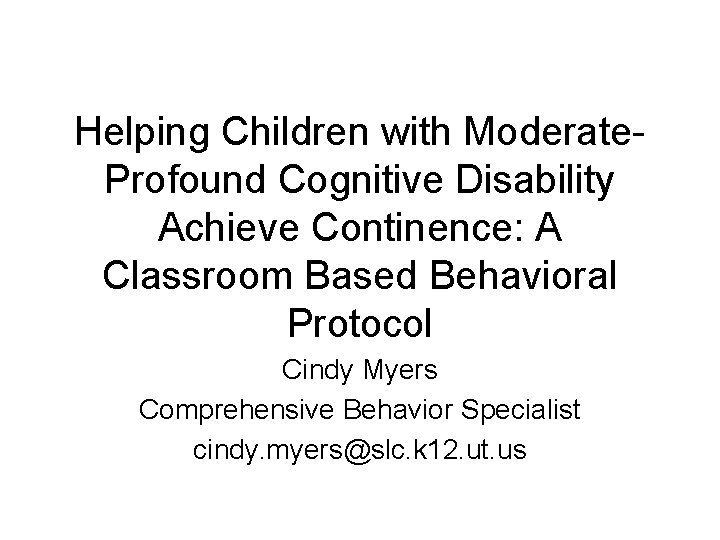 Helping Children with Moderate-Profound Cognitive Disability Achieve Continence: A Classroom Based Behavioral Protocol

Cindy Myers

Comprehensive Behavior Specialist

cindy.myers@slc.k12.ut.us